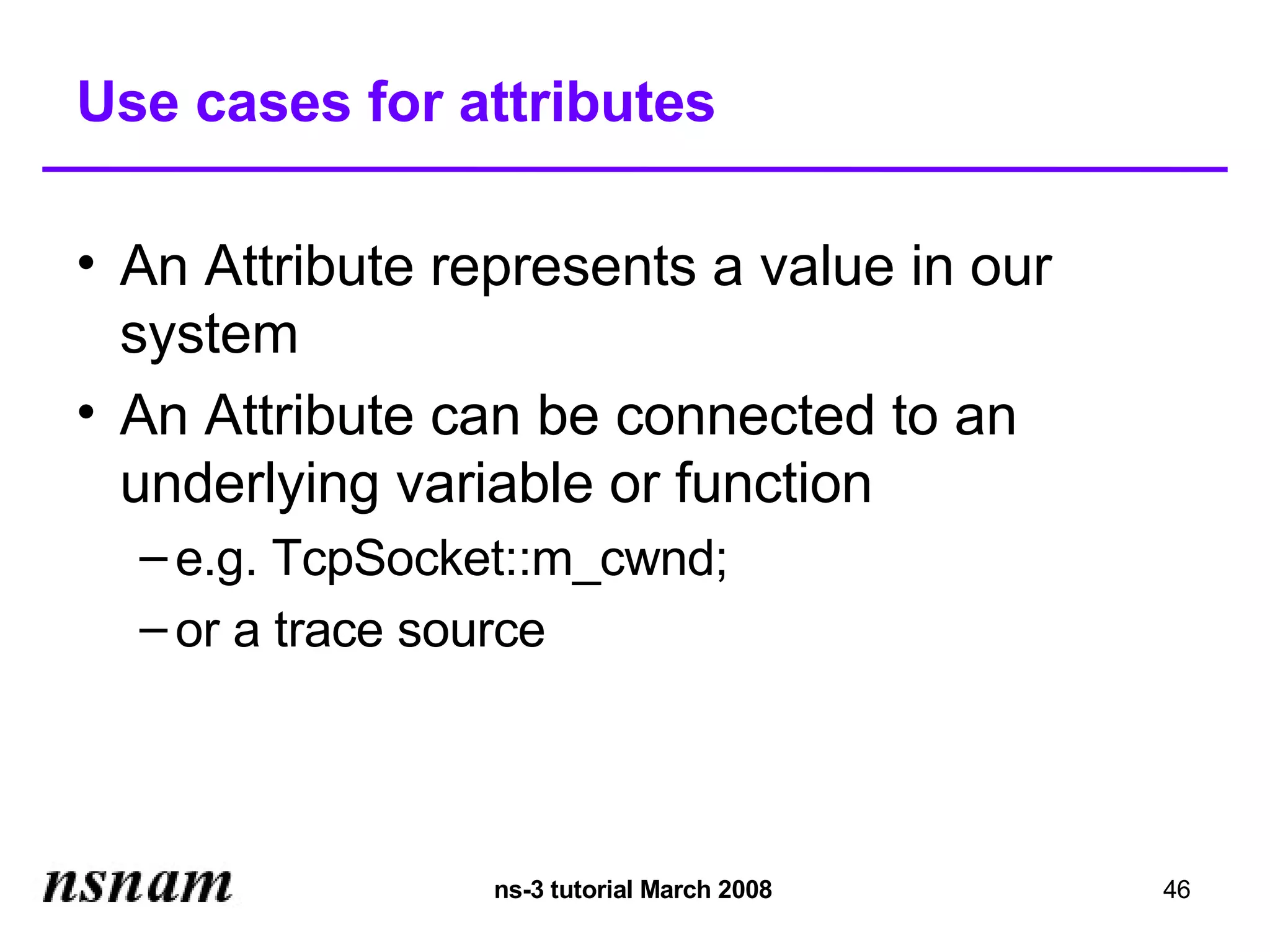 Use cases for attributes

• An Attribute represents a value in our system

• An Attribute can be connected to an underlying variable or function

– e.g. TcpSocket::m_cwnd;

– or a trace source

nsnam

ns-3 tutorial March 2008

46